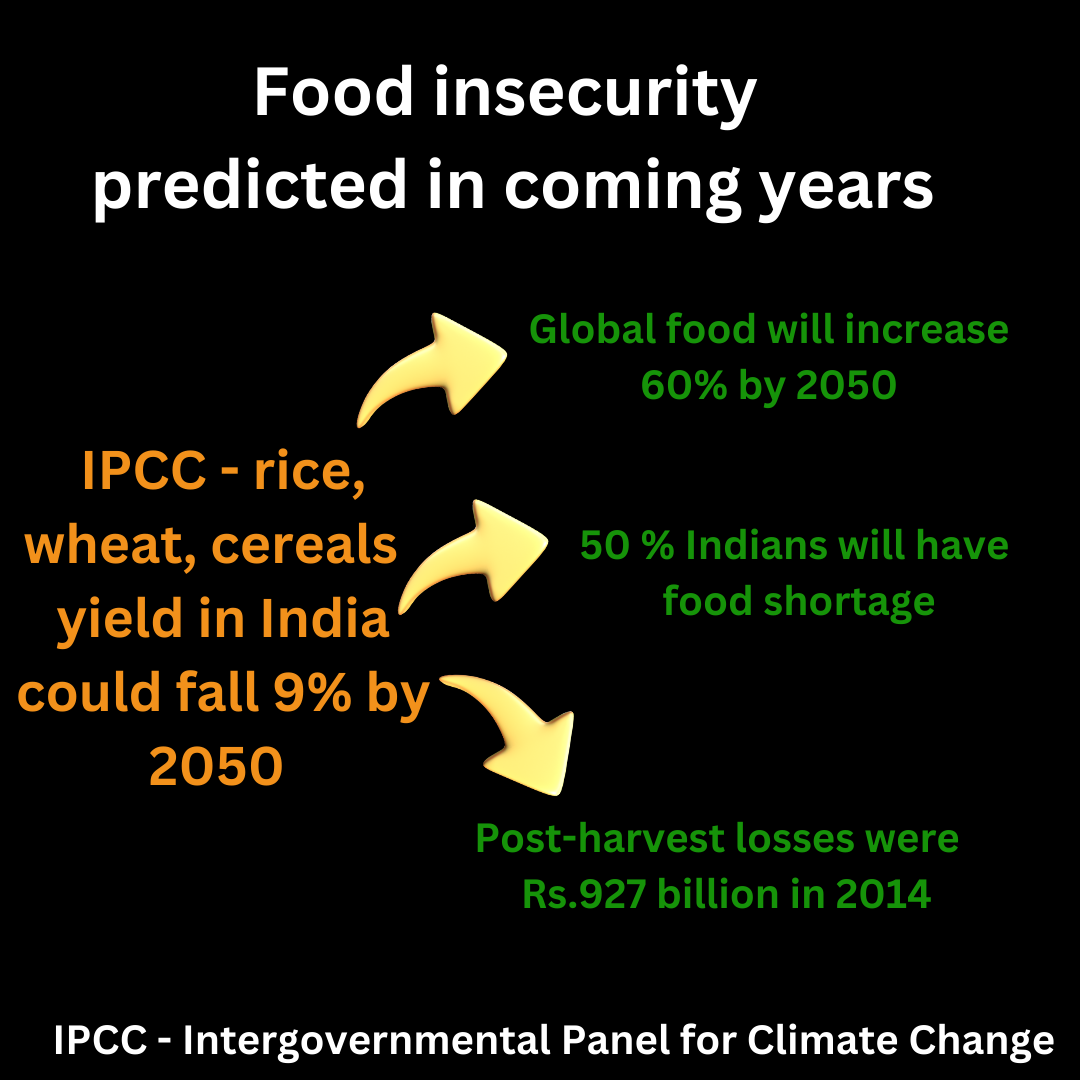 Food insecurity predicted in coming years

IPCC - rice, wheat, cereals yield in India could fall 9% by 2050

Global food will increase 60% by 2050

50 % Indians will have food shortage

Post-harvest losses were Rs.927 billion in 2014

IPCC - Intergovernmental Panel for Climate Change